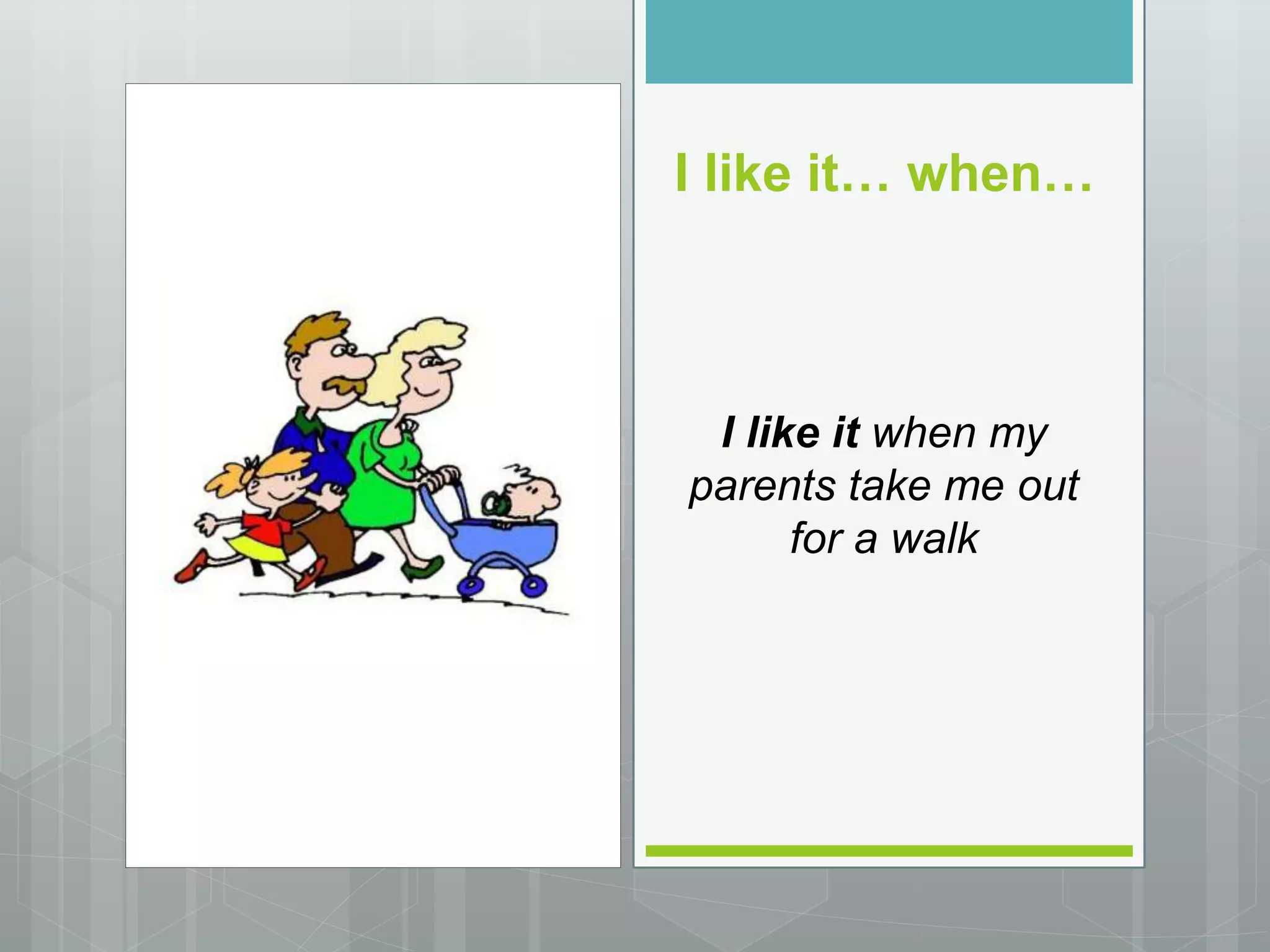 I like it… when…

I like it when my parents take me out for a walk